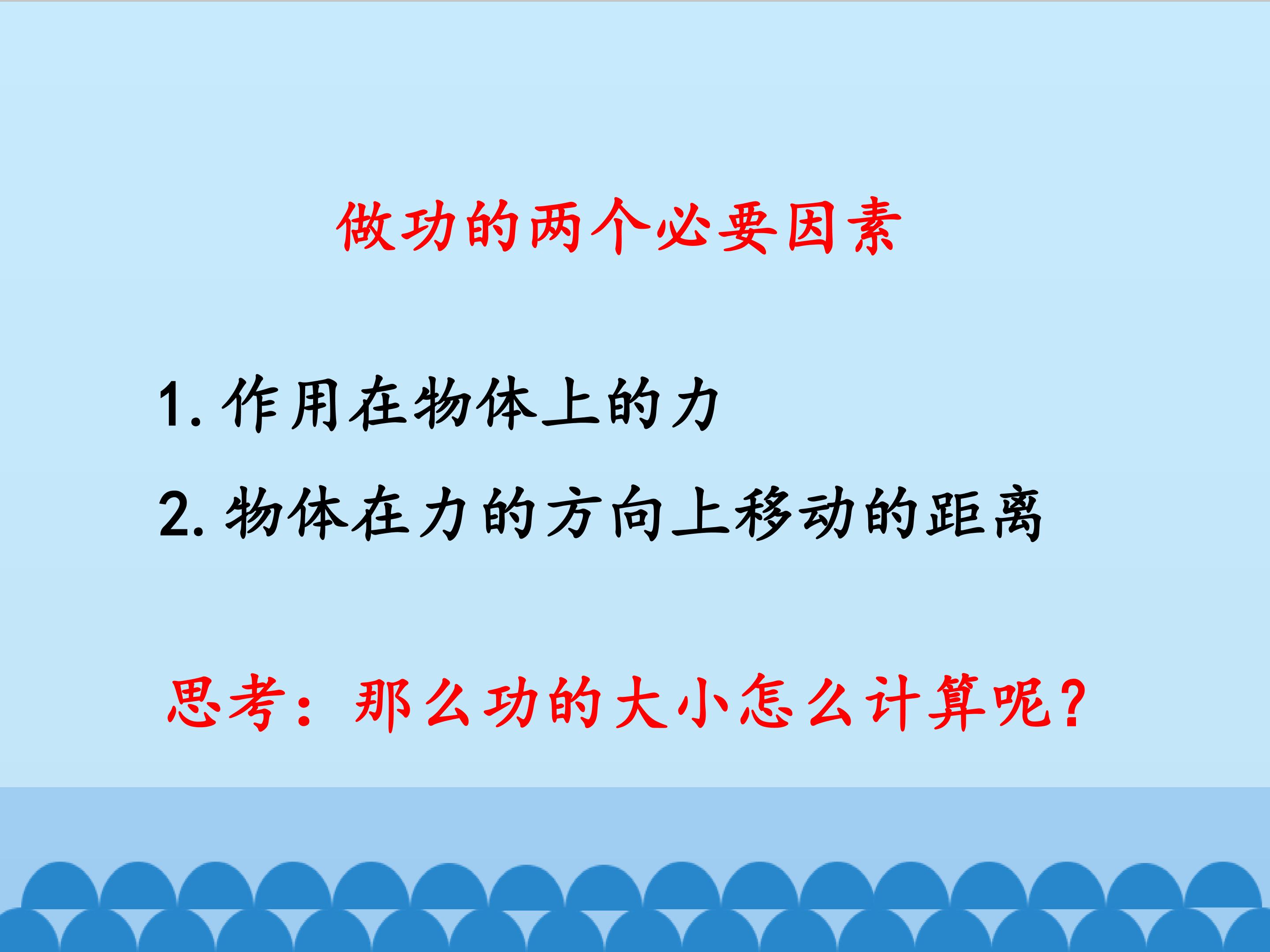 做功的两个必要因素

1.作用在物体上的力

2.物体在力的方向上移动的距离

思考：那么功的大小怎么计算呢?